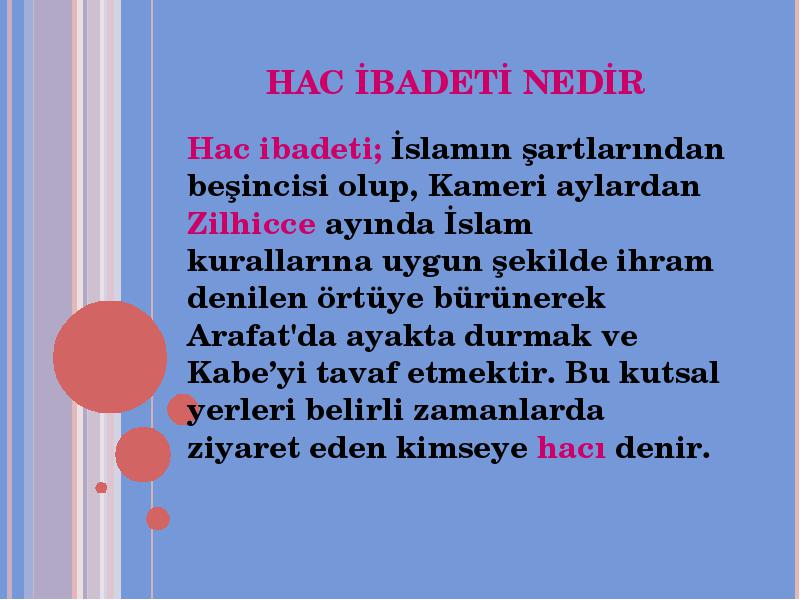 HAC İBADETİ NEDİR

Hac ibadeti; İslamın şartlarından beşincisi olup, Kameri aylardan Zilhicce ayında İslam kurallarına uygun şekilde ihram denilen örtüye bürünerek Arafat'da ayakta durmak ve Kabe’yi tavaf etmektir. Bu kutsal yerleri belirli zamanlarda ziyaret eden kimseye hacı denir.